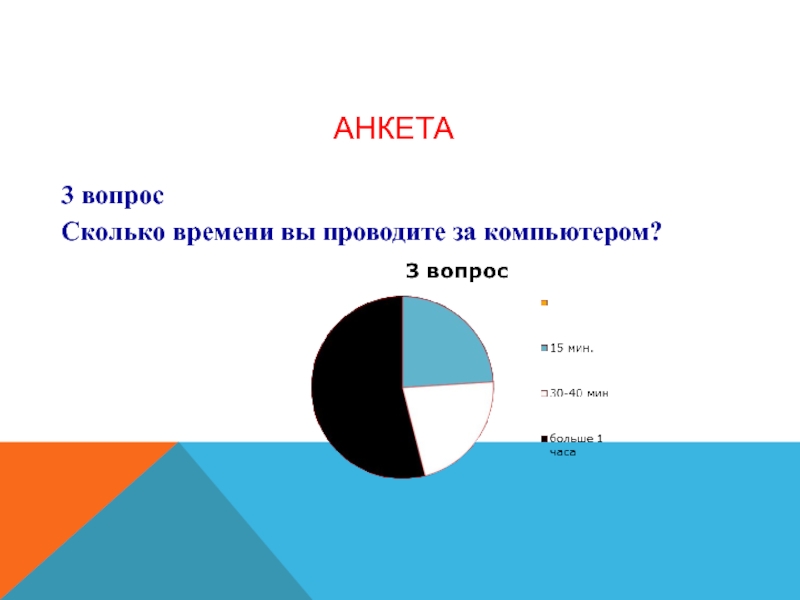 АНКЕТА

3 вопрос
Сколько времени вы проводите за компьютером?

3 вопрос

15 мин.

30-40 мин

больше 1 часа